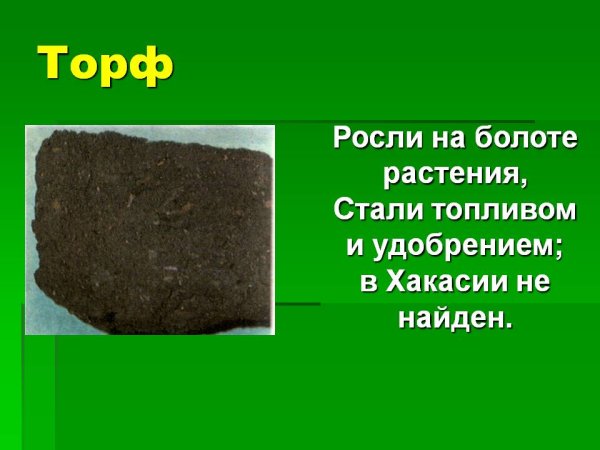 Торф

Росли на болоте растения,
Стали топливом и удобрением;
в Хакасии не найден.